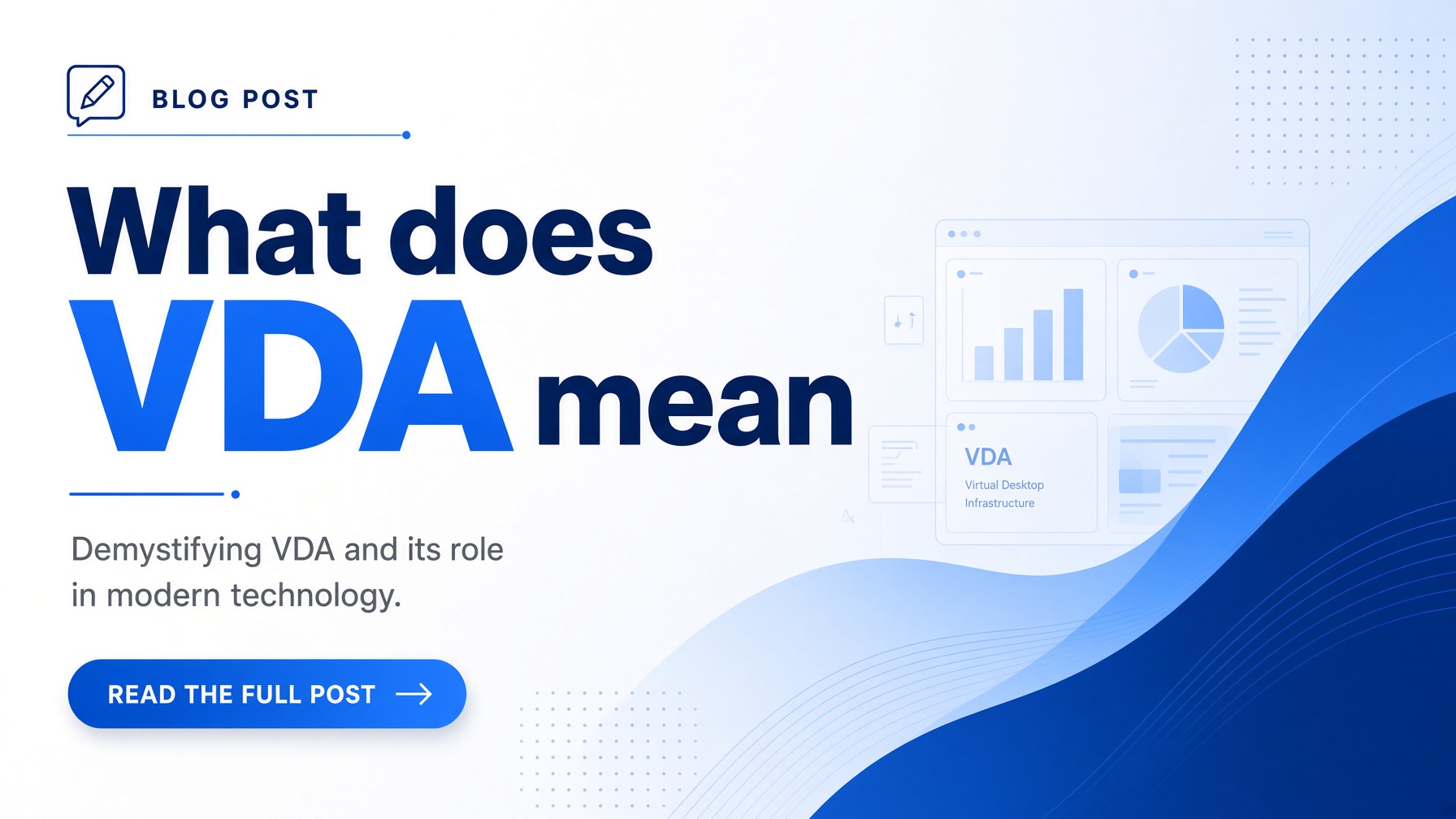 BLOG POST

What does VDA mean

Demystifying VDA and its role in modern technology.

READ THE FULL POST

VDA
Virtual Desktop Infrastructure